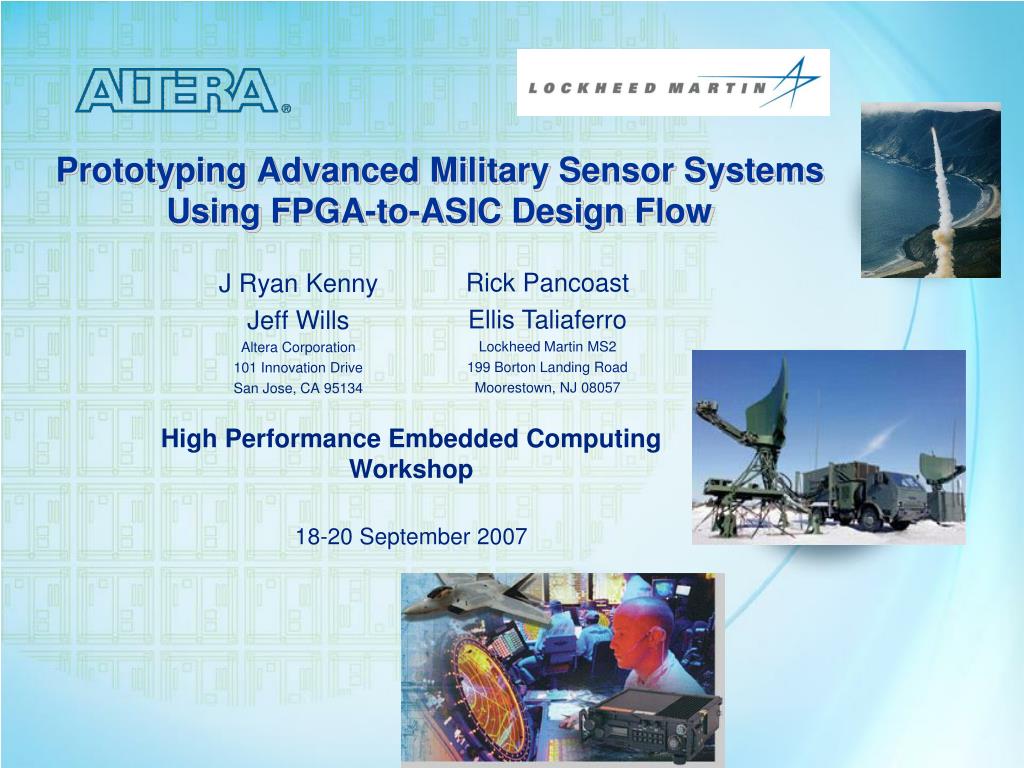 ALTERA®

LOCKHEED MARTIN

Prototyping Advanced Military Sensor Systems Using FPGA-to-ASIC Design Flow

J Ryan Kenny
Jeff Wills
Altera Corporation
101 Innovation Drive
San Jose, CA 95134

Rick Pancoast
Ellis Taliaferro
Lockheed Martin MS2
199 Borton Landing Road
Moorestown, NJ 08057

High Performance Embedded Computing Workshop

18-20 September 2007